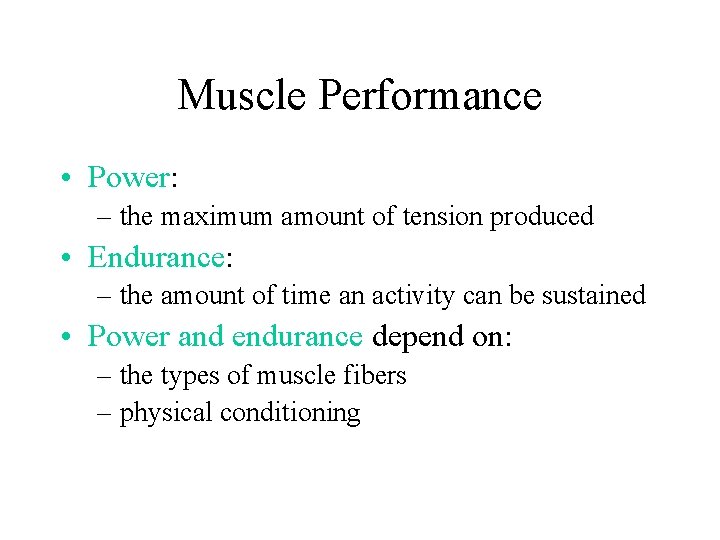 Muscle Performance

• Power:
– the maximum amount of tension produced
• Endurance:
– the amount of time an activity can be sustained
• Power and endurance depend on:
– the types of muscle fibers
– physical conditioning